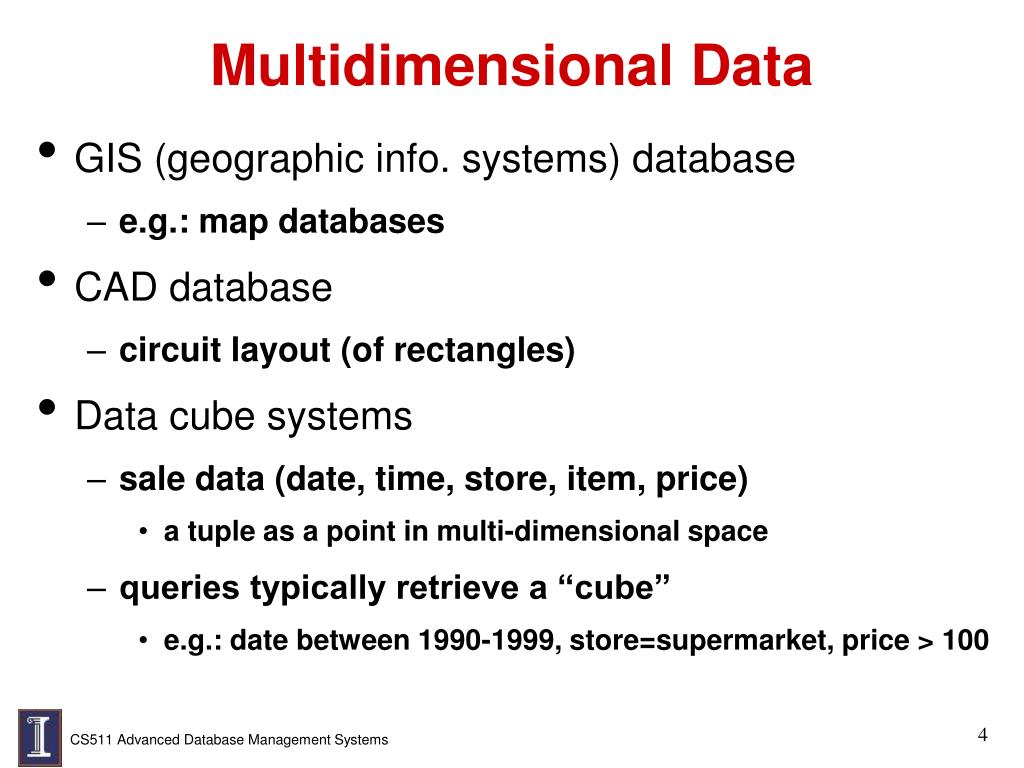 Multidimensional Data

• GIS (geographic info. systems) database
– e.g.: map databases
• CAD database
– circuit layout (of rectangles)
• Data cube systems
– sale data (date, time, store, item, price)
• a tuple as a point in multi-dimensional space
– queries typically retrieve a “cube”
• e.g.: date between 1990-1999, store=supermarket, price > 100

CS511 Advanced Database Management Systems

4